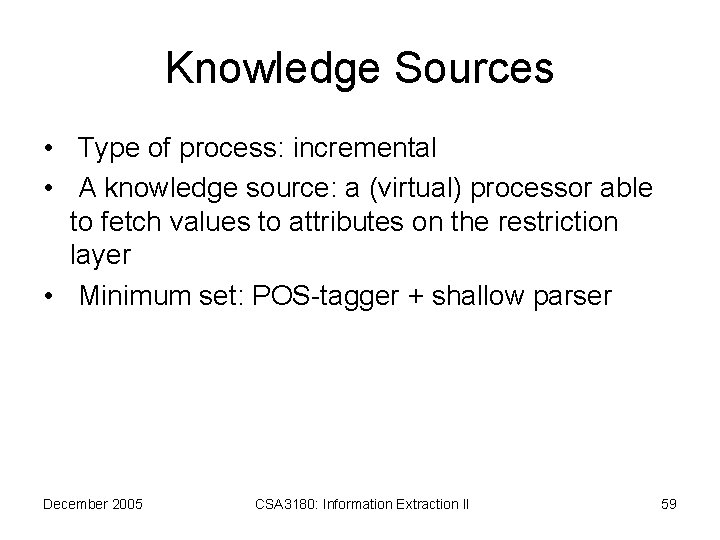 Knowledge Sources

• Type of process: incremental
• A knowledge source: a (virtual) processor able to fetch values to attributes on the restriction layer
• Minimum set: POS-tagger + shallow parser

December 2005

CSA3180: Information Extraction II

59